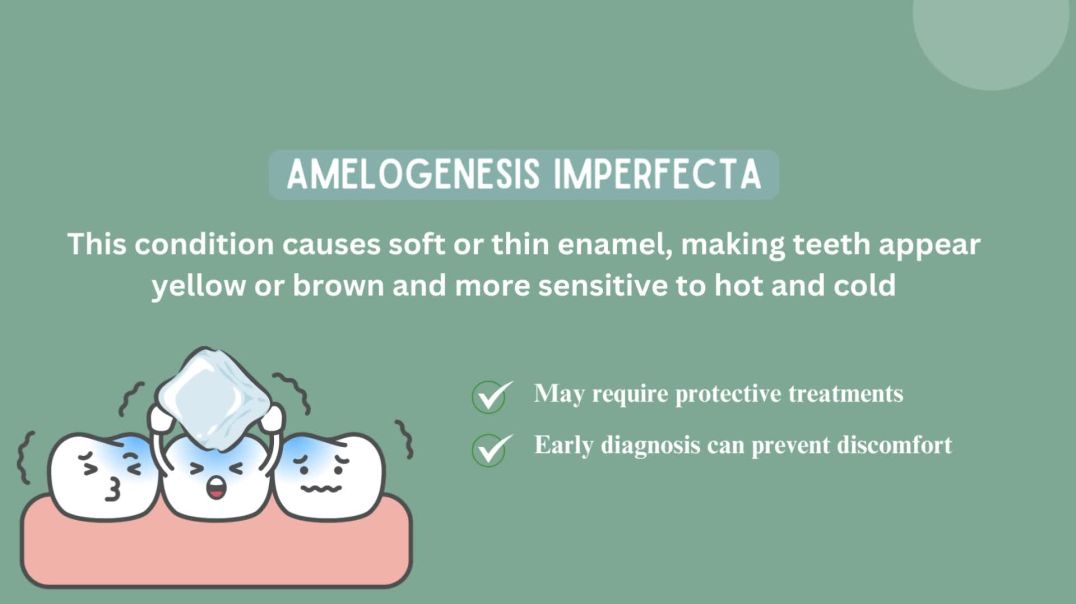 AMELOGENESIS IMPERFECTA

This condition causes soft or thin enamel, making teeth appear yellow or brown and more sensitive to hot and cold

May require protective treatments

Early diagnosis can prevent discomfort